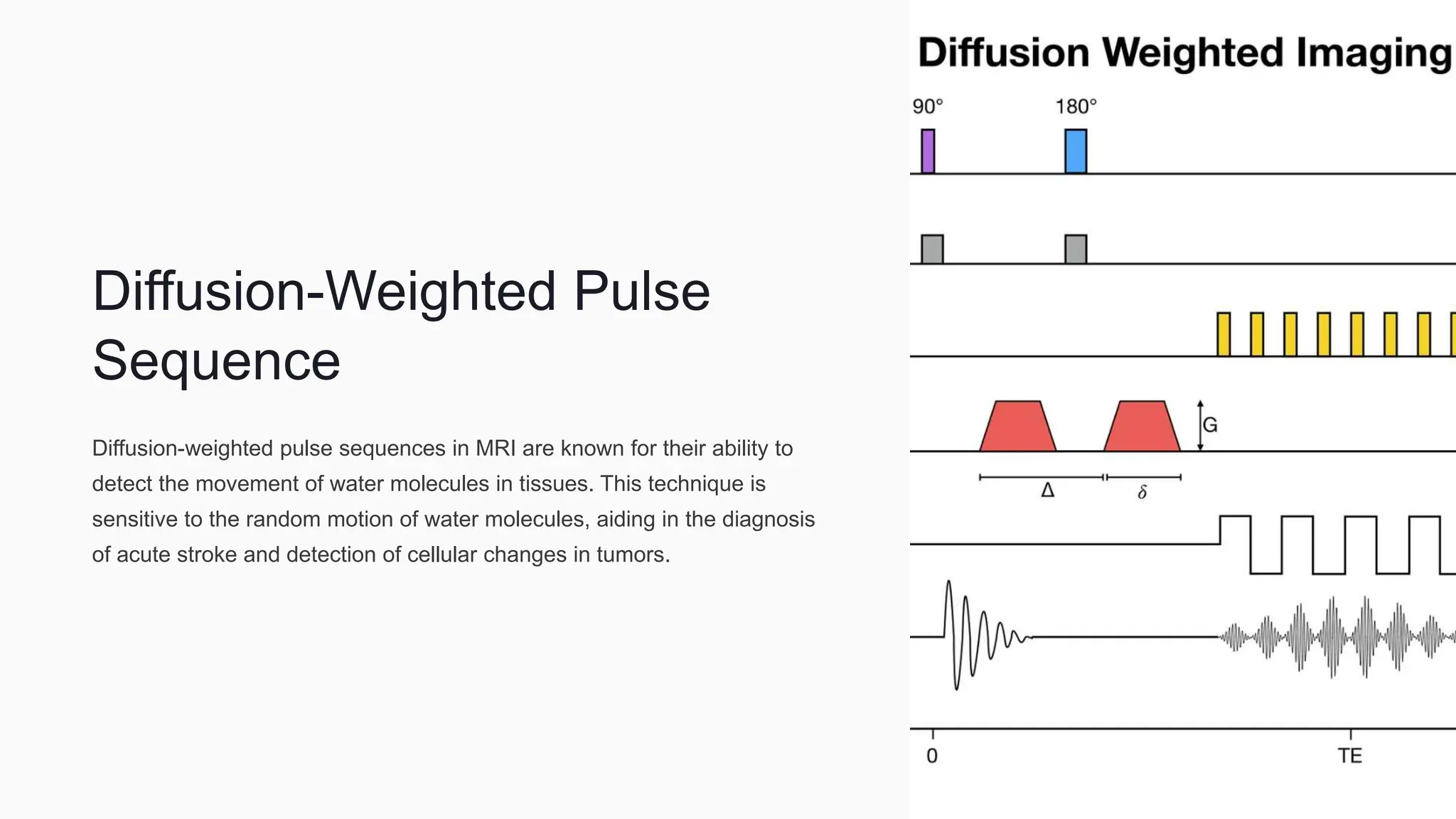 Diffusion-Weighted Pulse Sequence

Diffusion-weighted pulse sequences in MRI are known for their ability to detect the movement of water molecules in tissues. This technique is sensitive to the random motion of water molecules, aiding in the diagnosis of acute stroke and detection of cellular changes in tumors.

Diffusion Weighted Imaging

90°

180°

G

$\Delta$

$\delta$

0

TE